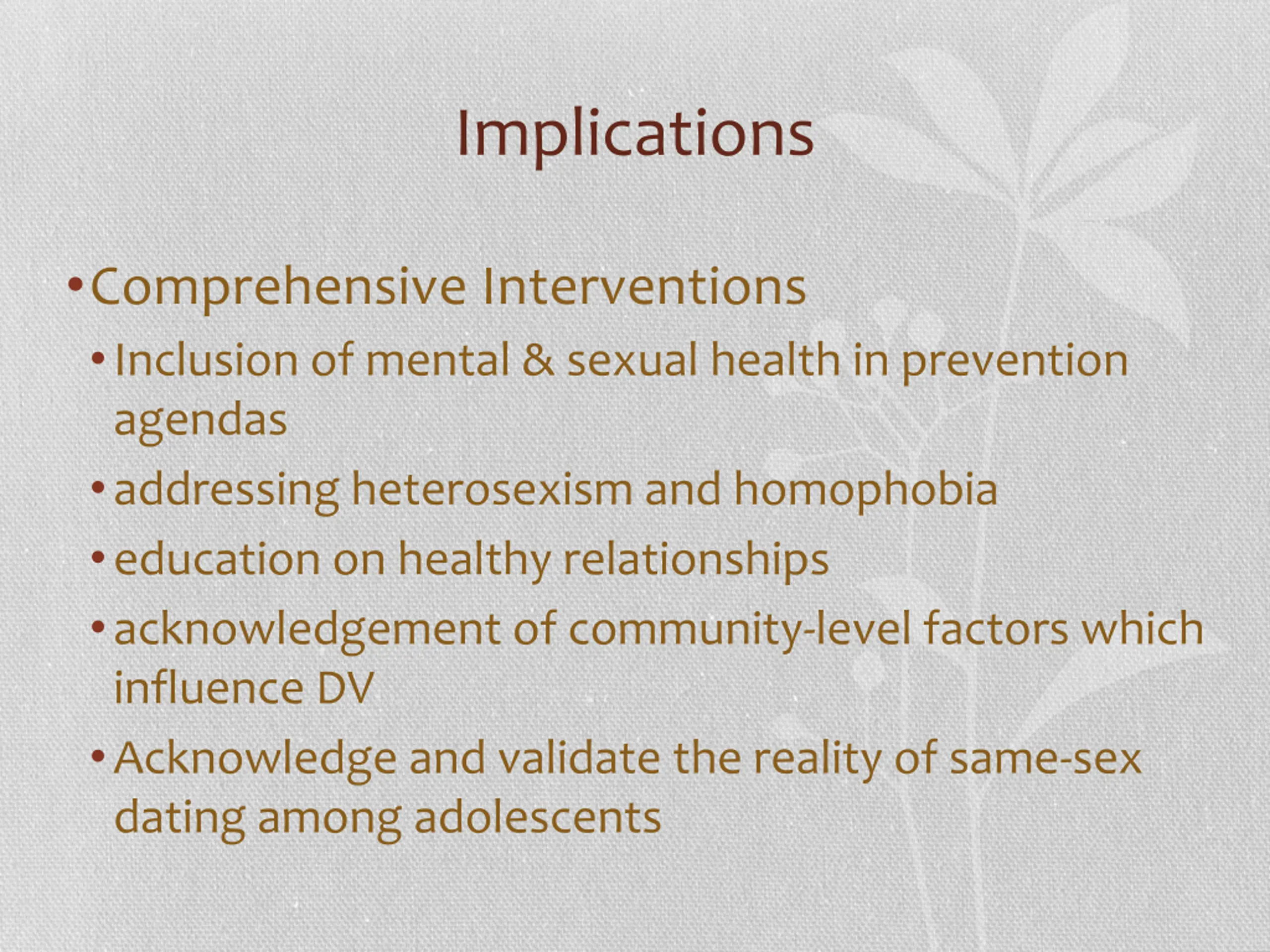 Implications

• Comprehensive Interventions
  • Inclusion of mental & sexual health in prevention agendas
  • addressing heterosexism and homophobia
  • education on healthy relationships
  • acknowledgement of community-level factors which influence DV
  • Acknowledge and validate the reality of same-sex dating among adolescents